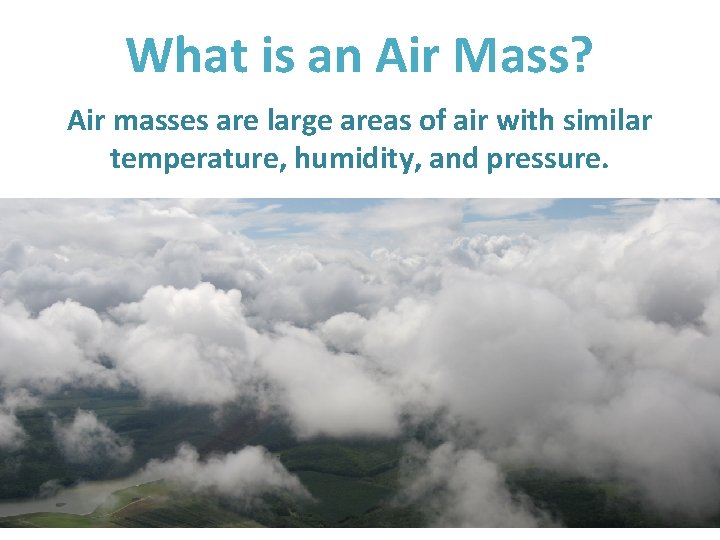 What is an Air Mass?

Air masses are large areas of air with similar temperature, humidity, and pressure.